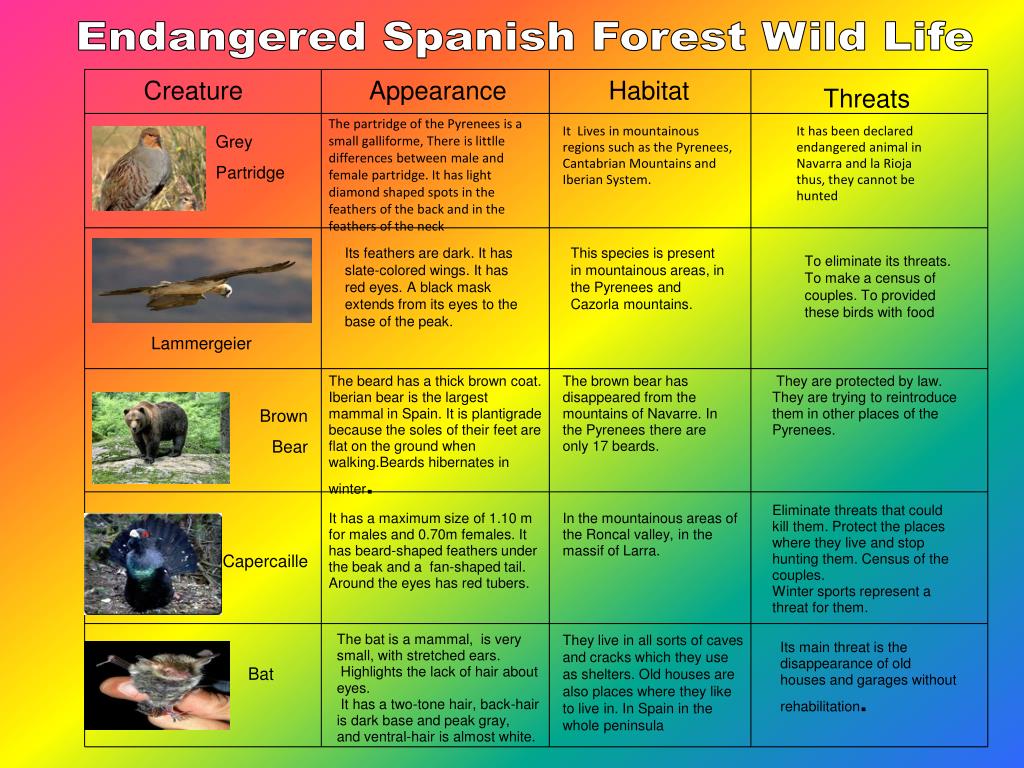 Endangered Spanish Forest Wild Life

| Creature | Appearance | Habitat | Threats |
|---|---|---|---|
| Grey Partridge | The partridge of the Pyrenees is a small galliforme, There is littlle differences between male and female partridge. It has light diamond shaped spots in the feathers of the back and in the feathers of the neck | It Lives in mountainous regions such as the Pyrenees, Cantabrian Mountains and Iberian System. | It has been declared endangered animal in Navarra and la Rioja thus, they cannot be hunted |
| Lammergeier | Its feathers are dark. It has slate-colored wings. It has red eyes. A black mask extends from its eyes to the base of the peak. | This species is present in mountainous areas, in the Pyrenees and Cazorla mountains. | To eliminate its threats. To make a census of couples. To provided these birds with food |
| Brown Bear | The beard has a thick brown coat. Iberian bear is the largest mammal in Spain. It is plantigrade because the soles of their feet are flat on the ground when walking.Beards hibernates in winter. | The brown bear has disappeared from the mountains of Navarre. In the Pyrenees there are only 17 beards. | They are protected by law. They are trying to reintroduce them in other places of the Pyrenees. |
| Capercaille | It has a maximum size of 1.10 m for males and 0.70m females. It has beard-shaped feathers under the beak and a fan-shaped tail. Around the eyes has red tubers. | In the mountainous areas of the Roncal valley, in the massif of Larra. | Eliminate threats that could kill them. Protect the places where they live and stop hunting them. Census of the couples. Winter sports represent a threat for them. |
| Bat | The bat is a mammal, is very small, with stretched ears. Highlights the lack of hair about eyes. It has a two-tone hair, back-hair is dark base and peak gray, and ventral-hair is almost white. | They live in all sorts of caves and cracks which they use as shelters. Old houses are also places where they like to live in. In Spain in the whole peninsula | Its main threat is the disappearance of old houses and garages without rehabilitation. |